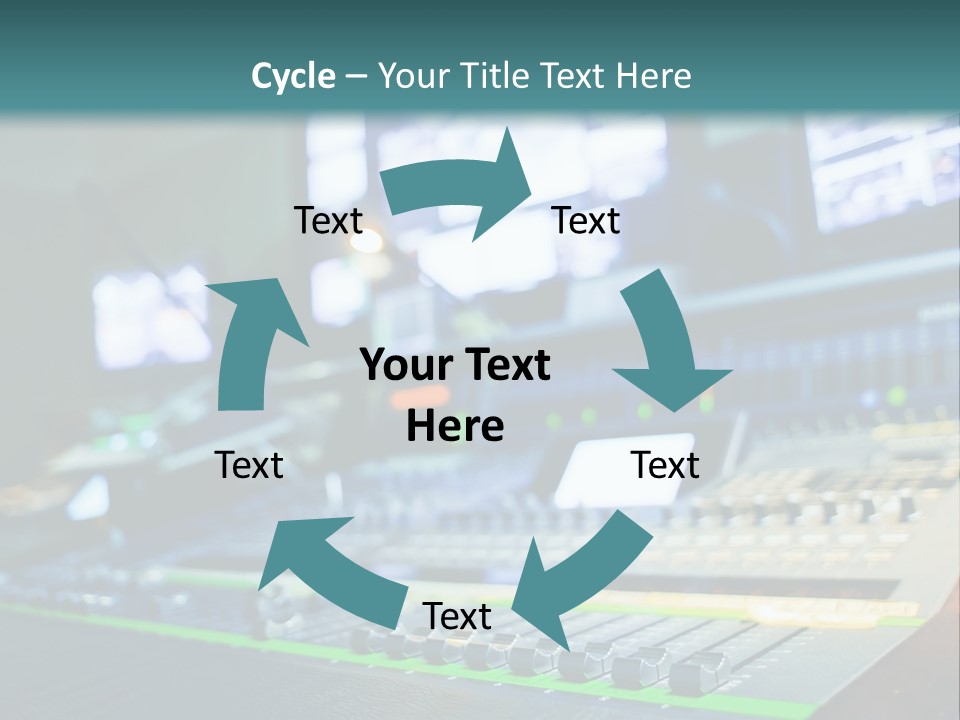 Cycle – Your Title Text Here

Text

Text

Your Text Here

Text

Text

Text